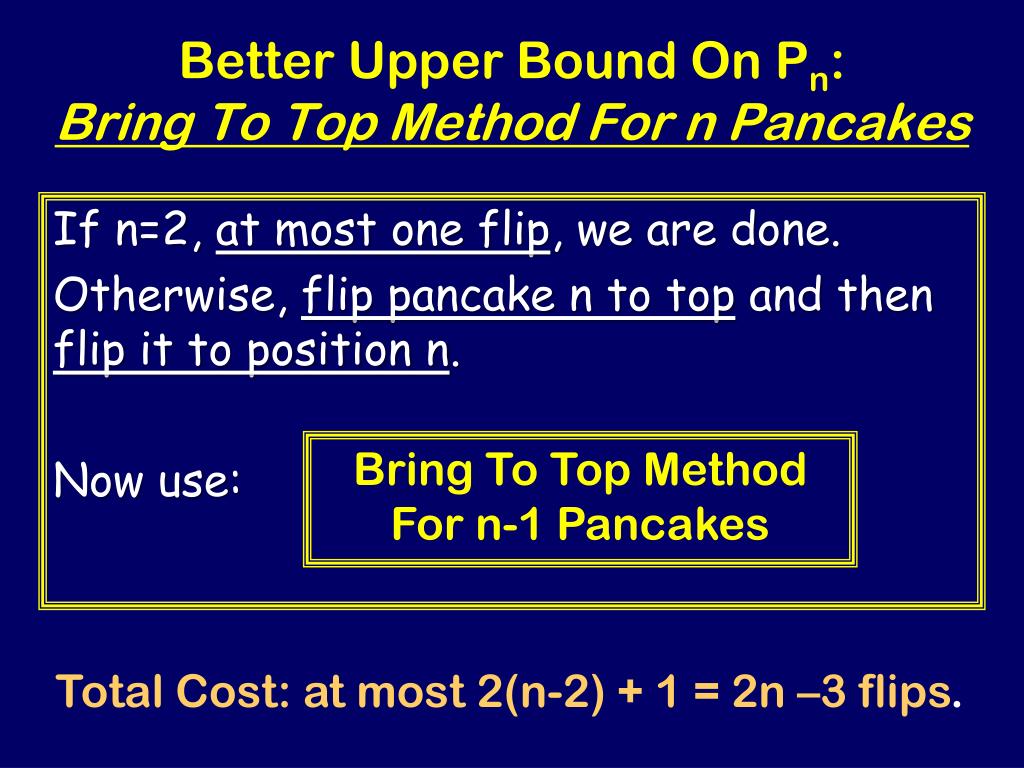 Better Upper Bound On $P_n$:
Bring To Top Method For n Pancakes

If n=2, at most one flip, we are done.

Otherwise, flip pancake n to top and then flip it to position n.

Now use:

Bring To Top Method
For n-1 Pancakes

Total Cost: at most 2(n-2) + 1 = 2n –3 flips.